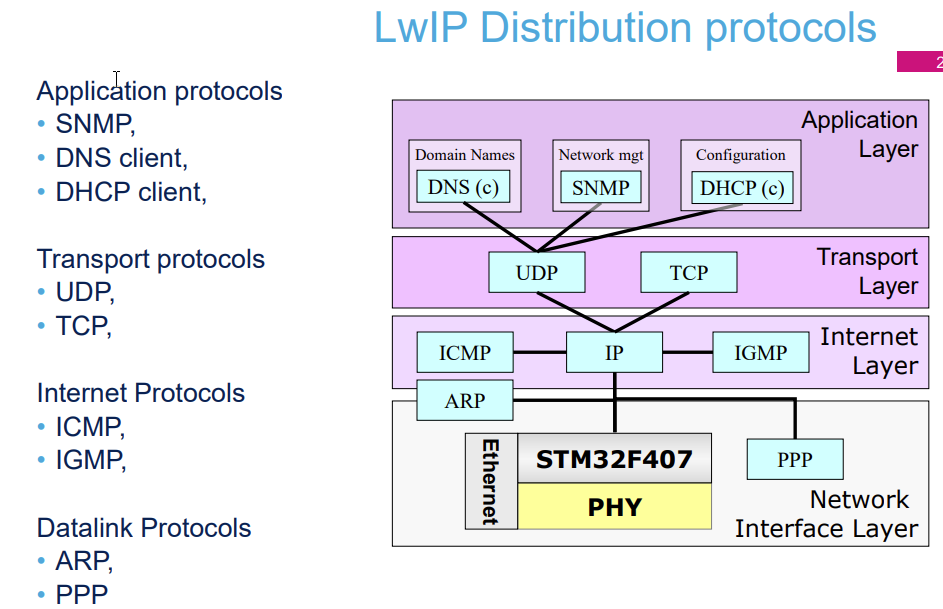 LwIP Distribution protocols

2

Application protocols
• SNMP,
• DNS client,
• DHCP client,

Transport protocols
• UDP,
• TCP,

Internet Protocols
• ICMP,
• IGMP,

Datalink Protocols
• ARP,
• PPP

Application Layer

Domain Names
DNS (c)

Network mgt
SNMP

Configuration
DHCP (c)

Transport Layer

UDP

TCP

Internet Layer

ICMP

IP

IGMP

ARP

Ethernet

STM32F407

PHY

PPP

Network Interface Layer